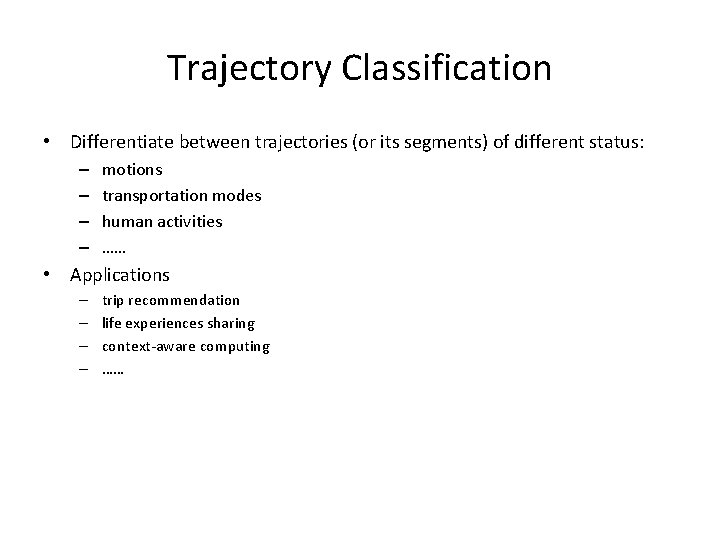 Trajectory Classification

• Differentiate between trajectories (or its segments) of different status:
– motions
– transportation modes
– human activities
– ……
• Applications
– trip recommendation
– life experiences sharing
– context-aware computing
– ……